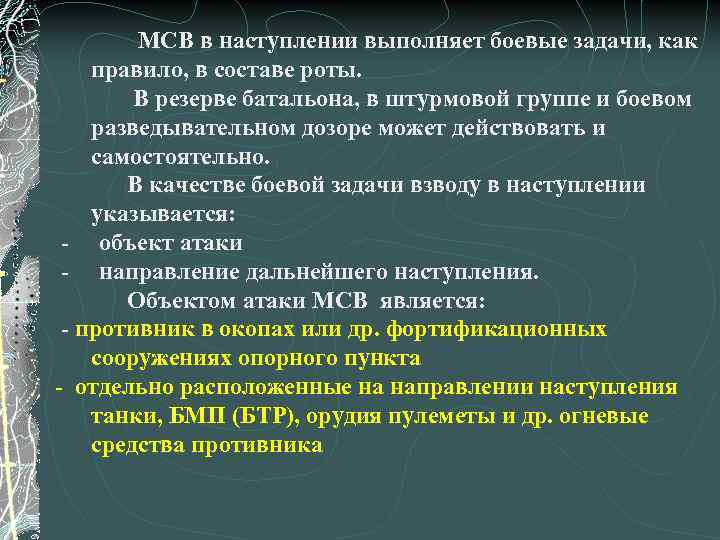 МСВ в наступлении выполняет боевые задачи, как правило, в составе роты.

В резерве батальона, в штурмовой группе и боевом разведывательном дозоре может действовать и самостоятельно.

В качестве боевой задачи взводу в наступлении указывается:

- объект атаки
- направление дальнейшего наступления.

Объектом атаки МСВ является:

- противник в окопах или др. фортификационных сооружениях опорного пункта
- отдельно расположенные на направлении наступления танки, БМП (БТР), орудия пулеметы и др. огневые средства противника